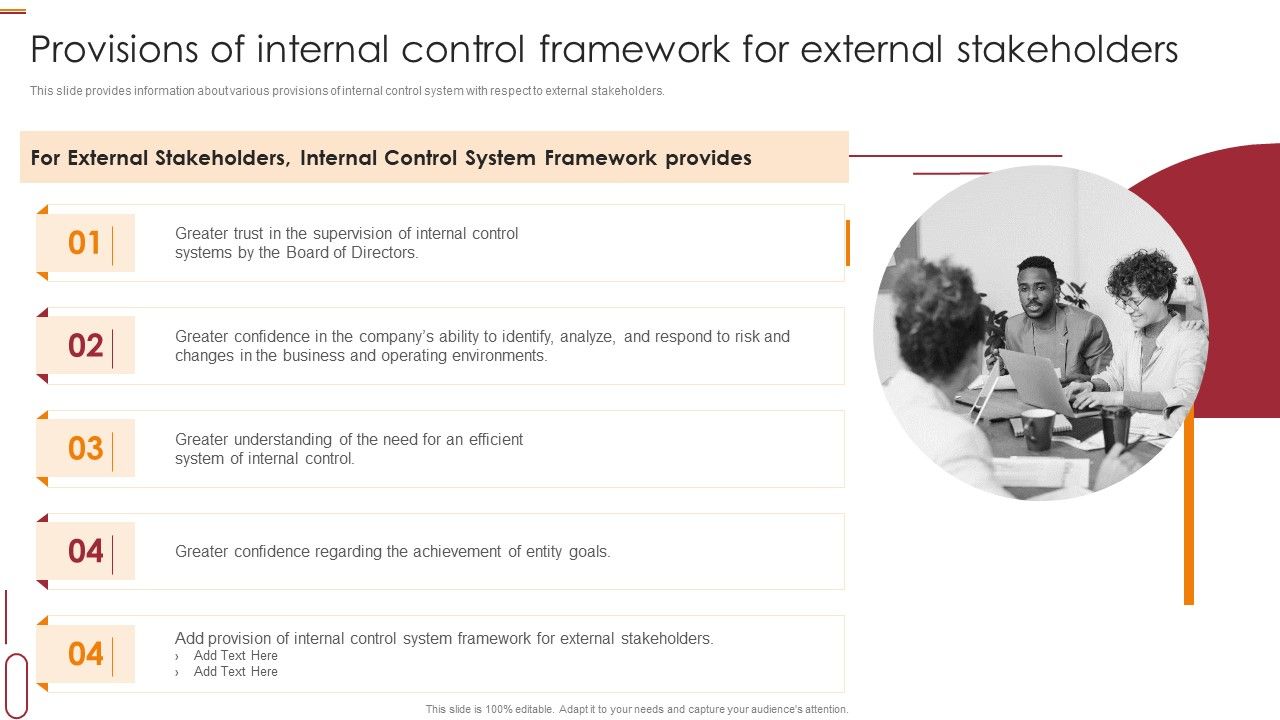 Provisions of internal control framework for external stakeholders

This slide provides information about various provisions of internal control system with respect to external stakeholders.

For External Stakeholders, Internal Control System Framework provides

01

Greater trust in the supervision of internal control systems by the Board of Directors.

02

Greater confidence in the company's ability to identify, analyze, and respond to risk and changes in the business and operating environments.

03

Greater understanding of the need for an efficient system of internal control.

04

Greater confidence regarding the achievement of entity goals.

04

Add provision of internal control system framework for external stakeholders.
› Add Text Here
› Add Text Here

This slide is 100% editable. Adapt it to your needs and capture your audience's attention.